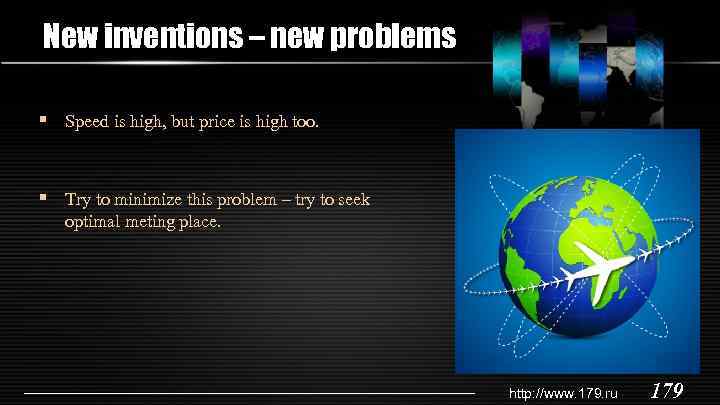 New inventions – new problems

▪ Speed is high, but price is high too.

▪ Try to minimize this problem – try to seek optimal meting place.

http://www.179.ru 179